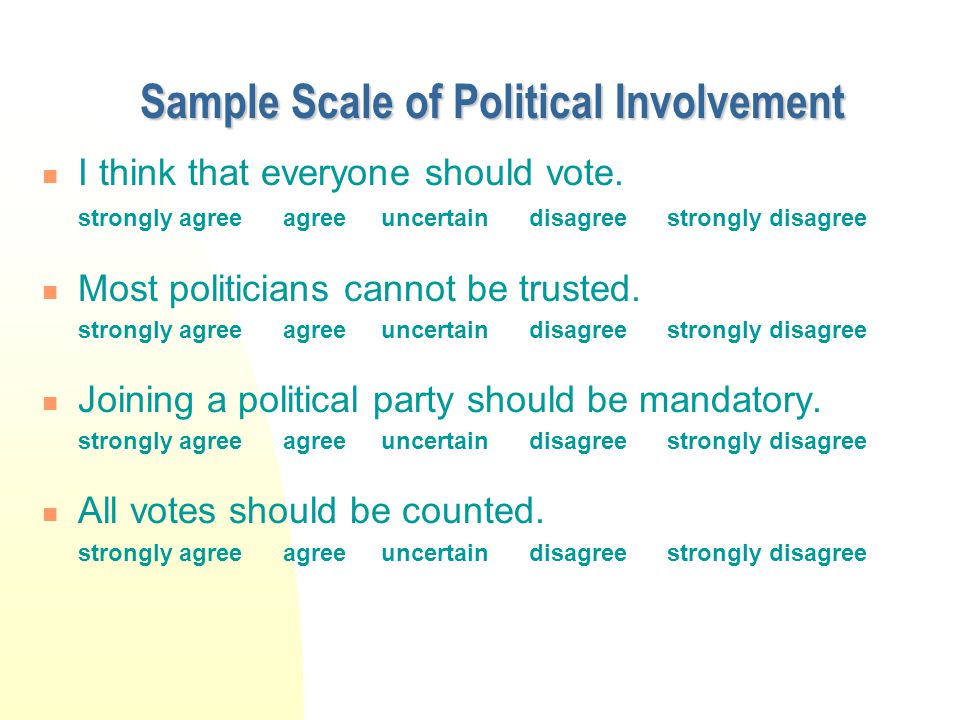 Sample Scale of Political Involvement

I think that everyone should vote.
strongly agree agree uncertain disagree strongly disagree

Most politicians cannot be trusted.
strongly agree agree uncertain disagree strongly disagree

Joining a political party should be mandatory.
strongly agree agree uncertain disagree strongly disagree

All votes should be counted.
strongly agree agree uncertain disagree strongly disagree